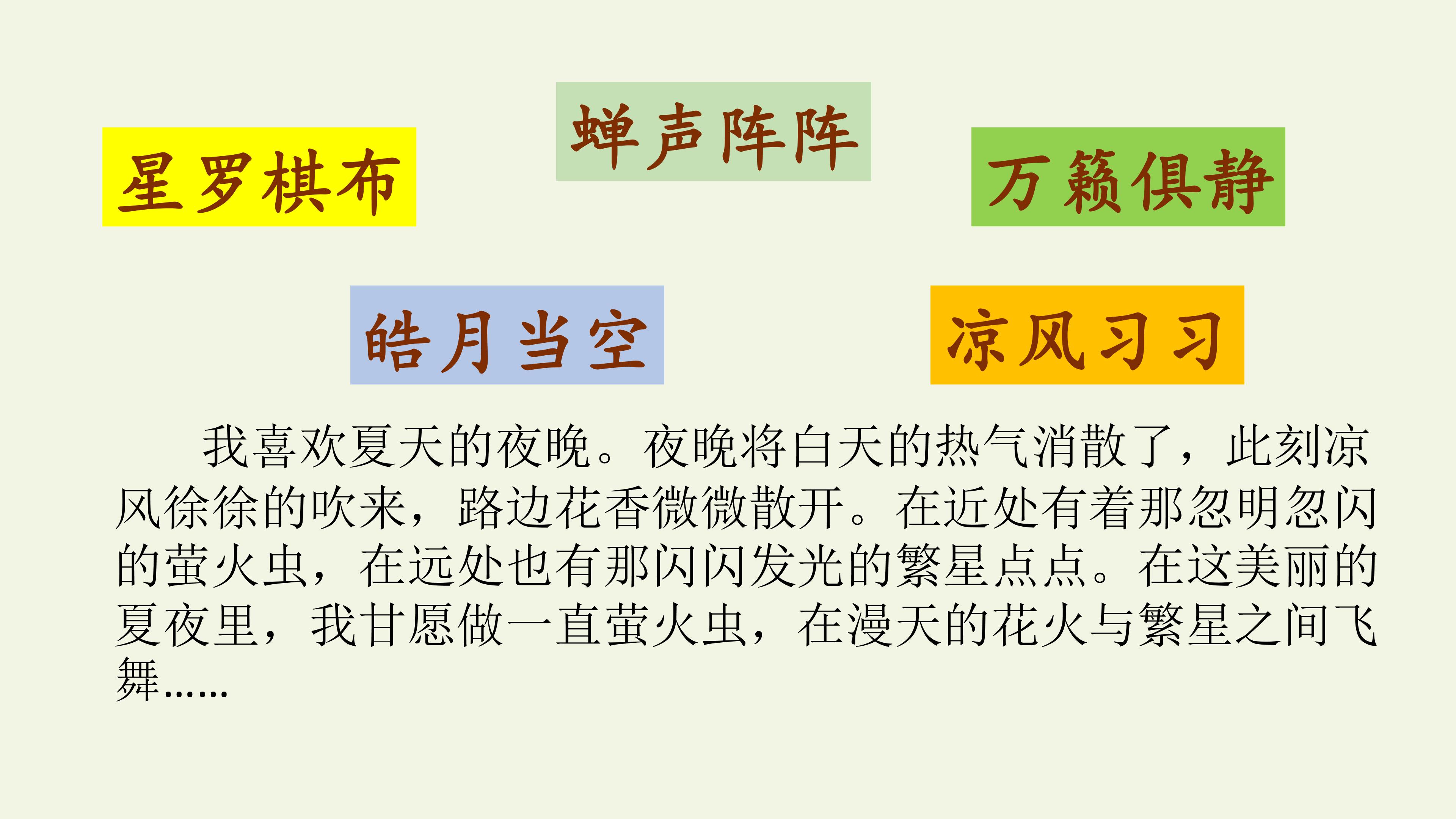 蝉声阵阵

星罗棋布

万籁俱静

皓月当空

凉风习习

我喜欢夏天的夜晚。夜晚将白天的热气消散了，此刻凉风徐徐的吹来，路边花香微微散开。在近处有着那忽明忽闪的萤火虫，在远处也有那闪闪发光的繁星点点。在这美丽的夏夜里，我甘愿做一直萤火虫，在漫天的花火与繁星之间飞舞……